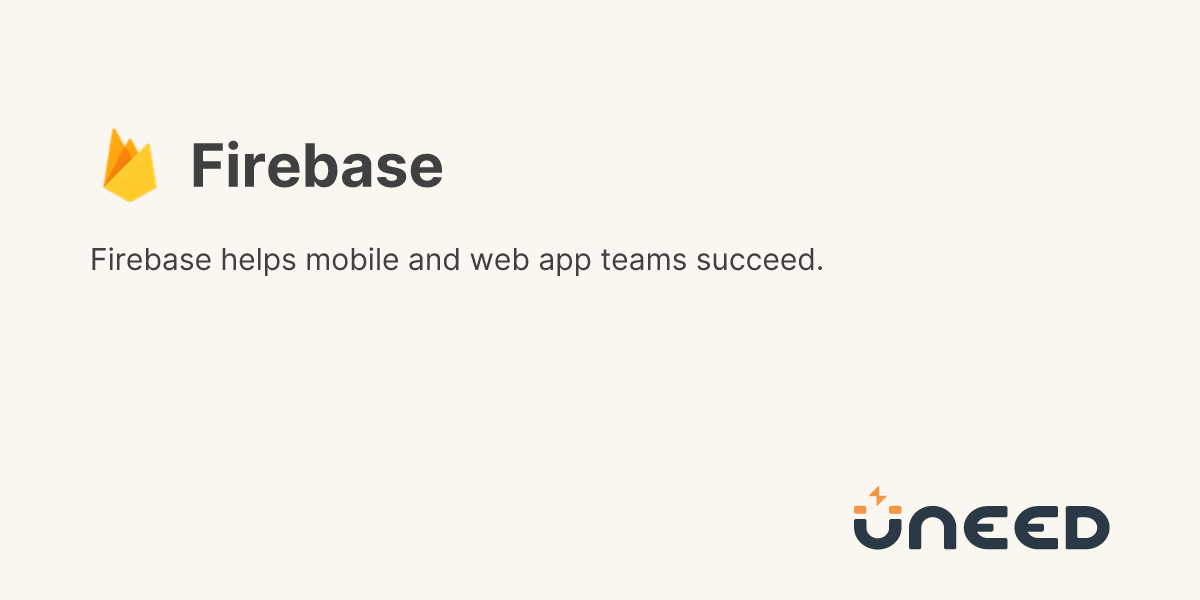 Firebase

Firebase helps mobile and web app teams succeed.

UNEED